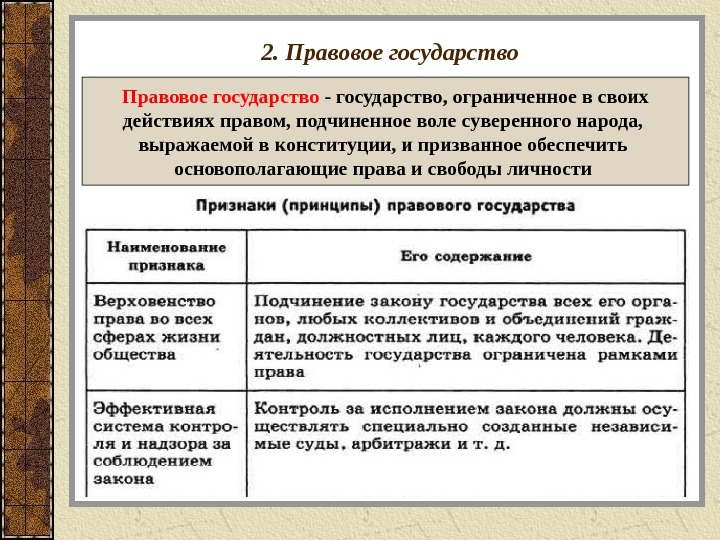 2. Правовое государство

Правовое государство - государство, ограниченное в своих действиях правом, подчиненное воле суверенного народа, выражаемой в конституции, и призванное обеспечить основополагающие права и свободы личности

Признаки (принципы) правового государства

| Наименование признака | Его содержание |
|---|---|
| Верховенство права во всех сферах жизни общества | Подчинение закону государства всех его органов, любых коллективов и объединений граждан, должностных лиц, каждого человека. Деятельность государства ограничена рамками права |
| Эффективная система контроля и надзора за соблюдением закона | Контроль за исполнением закона должны осуществлять специально созданные независимые суды, арбитражи и т. д. |